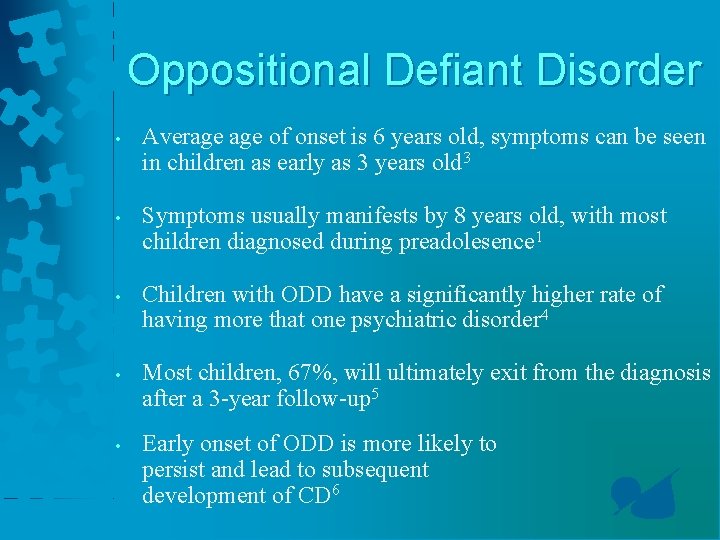 Oppositional Defiant Disorder

• Average age of onset is 6 years old, symptoms can be seen in children as early as 3 years old$^3$

• Symptoms usually manifests by 8 years old, with most children diagnosed during preadolesence$^1$

• Children with ODD have a significantly higher rate of having more that one psychiatric disorder$^4$

• Most children, 67%, will ultimately exit from the diagnosis after a 3-year follow-up$^5$

• Early onset of ODD is more likely to persist and lead to subsequent development of CD$^6$